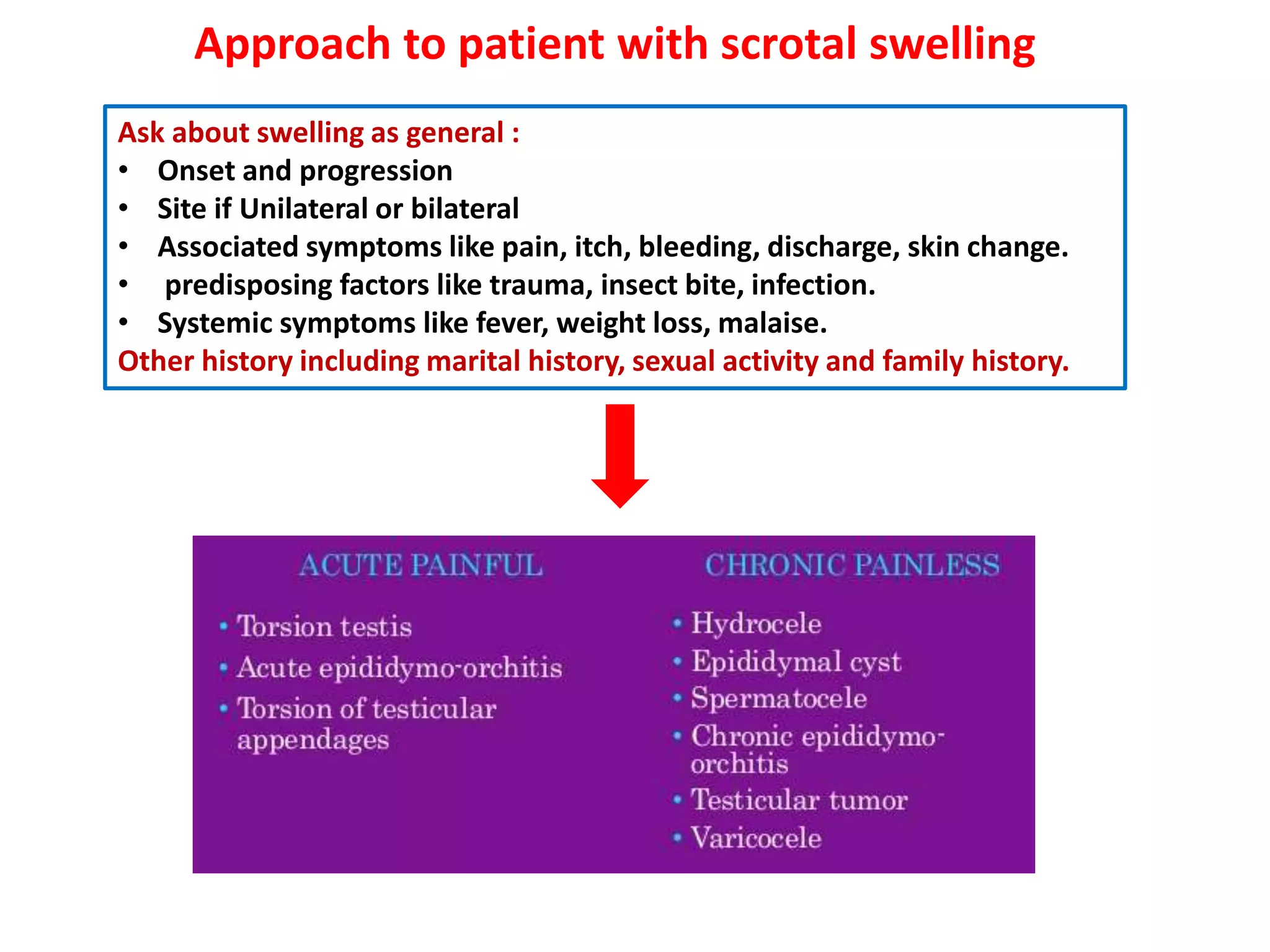 Approach to patient with scrotal swelling

Ask about swelling as general :
• Onset and progression
• Site if Unilateral or bilateral
• Associated symptoms like pain, itch, bleeding, discharge, skin change.
• predisposing factors like trauma, insect bite, infection.
• Systemic symptoms like fever, weight loss, malaise.
Other history including marital history, sexual activity and family history.

ACUTE PAINFUL
• Torsion testis
• Acute epididymo-orchitis
• Torsion of testicular appendages

CHRONIC PAINLESS
• Hydrocele
• Epididymal cyst
• Spermatocele
• Chronic epididymo-orchitis
• Testicular tumor
• Varicocele